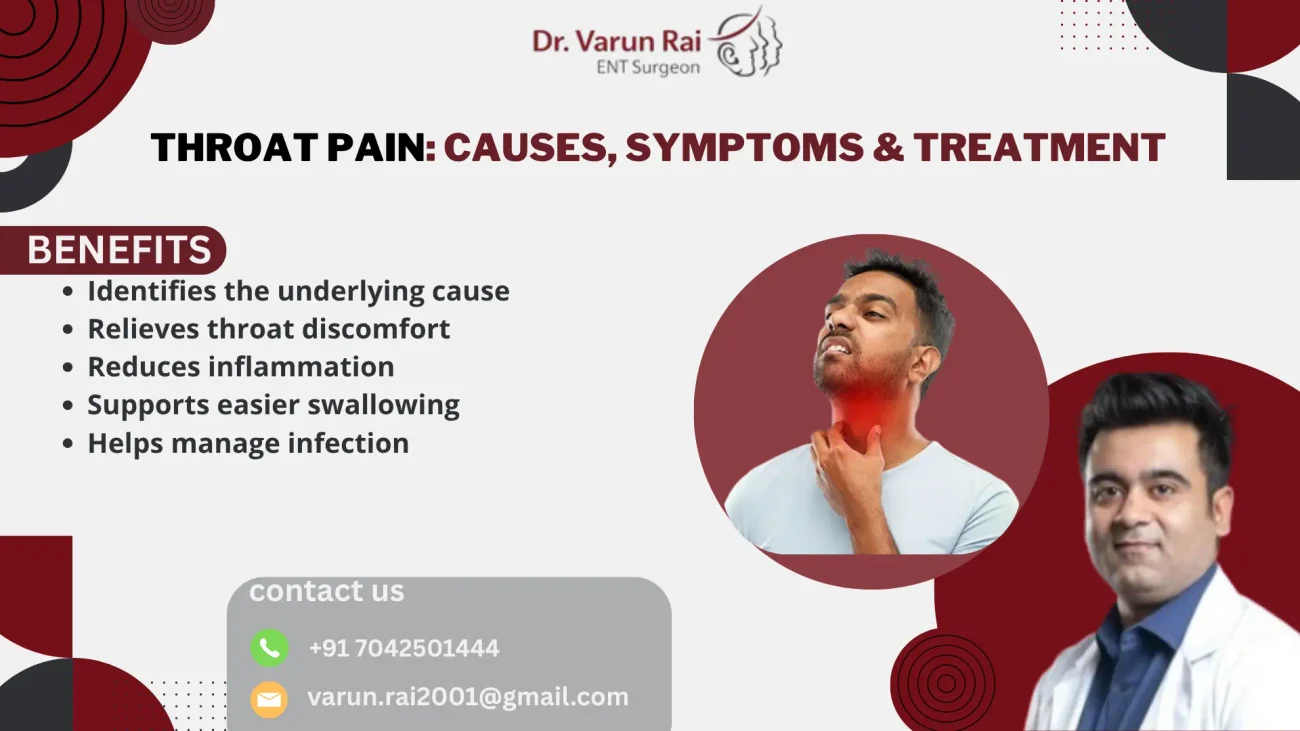 Dr. Varun Rai
ENT Surgeon

THROAT PAIN: CAUSES, SYMPTOMS & TREATMENT

BENEFITS

- Identifies the underlying cause
- Relieves throat discomfort
- Reduces inflammation
- Supports easier swallowing
- Helps manage infection

contact us

+91 7042501444

varun.rai2001@gmail.com